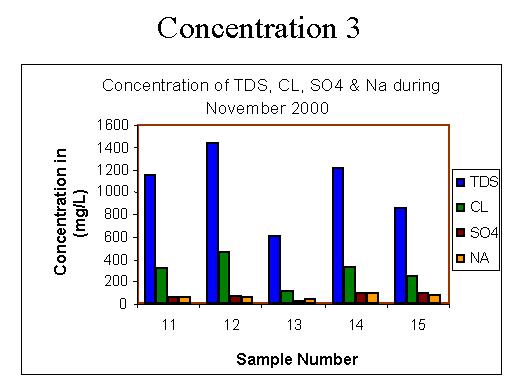 Concentration 3

Concentration of TDS, CL, SO4 & Na during November 2000

Concentration in (mg/L)

1600
1400
1200
1000
800
600
400
200
0

11
12
13
14
15

Sample Number

TDS
CL
SO4
NA